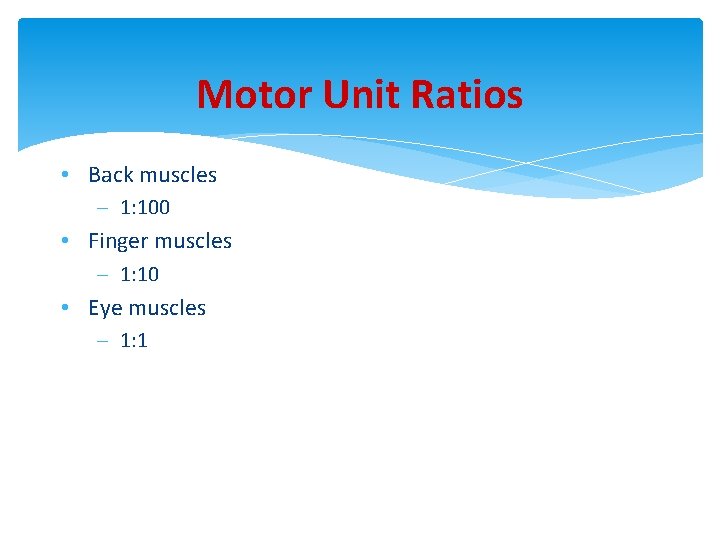 Motor Unit Ratios

• Back muscles
– 1:100
• Finger muscles
– 1:10
• Eye muscles
– 1:1